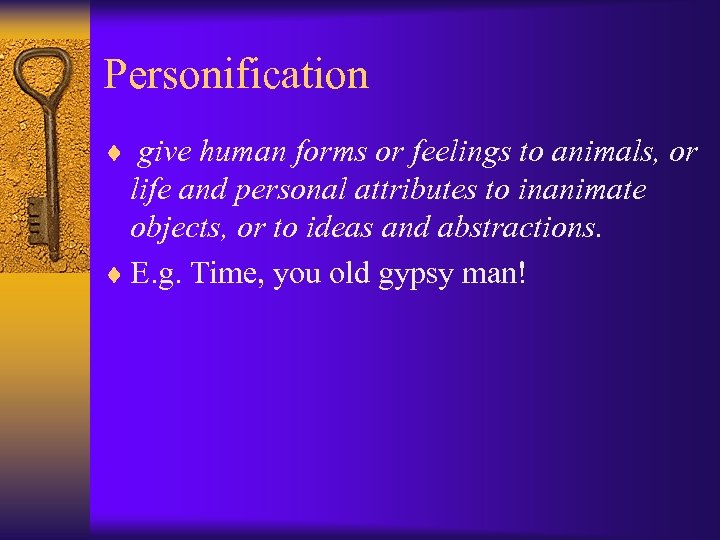 Personification

♦ give human forms or feelings to animals, or life and personal attributes to inanimate objects, or to ideas and abstractions.

♦ E.g. Time, you old gypsy man!